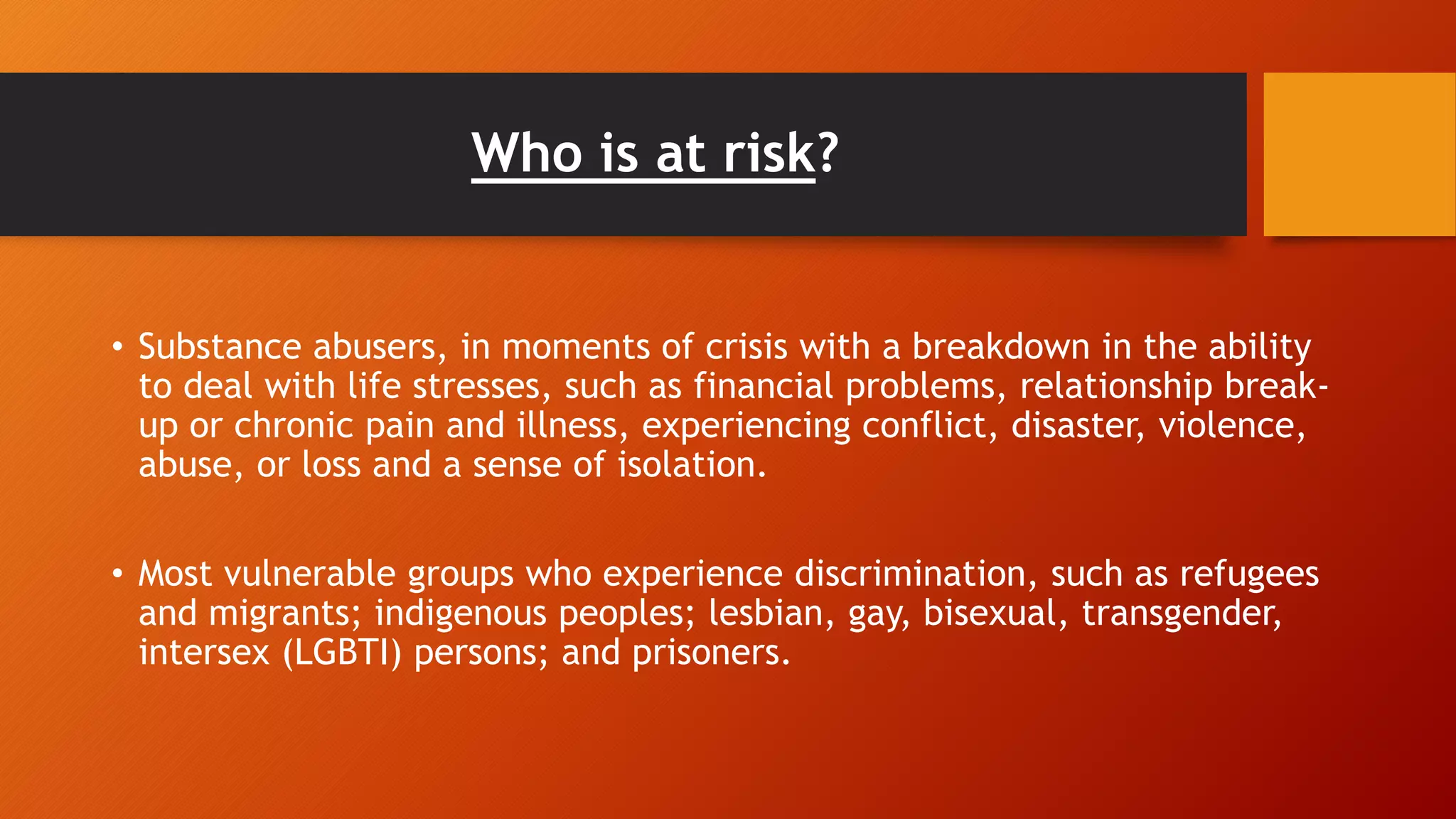 Who is at risk?

• Substance abusers, in moments of crisis with a breakdown in the ability to deal with life stresses, such as financial problems, relationship break-up or chronic pain and illness, experiencing conflict, disaster, violence, abuse, or loss and a sense of isolation.

• Most vulnerable groups who experience discrimination, such as refugees and migrants; indigenous peoples; lesbian, gay, bisexual, transgender, intersex (LGBTI) persons; and prisoners.